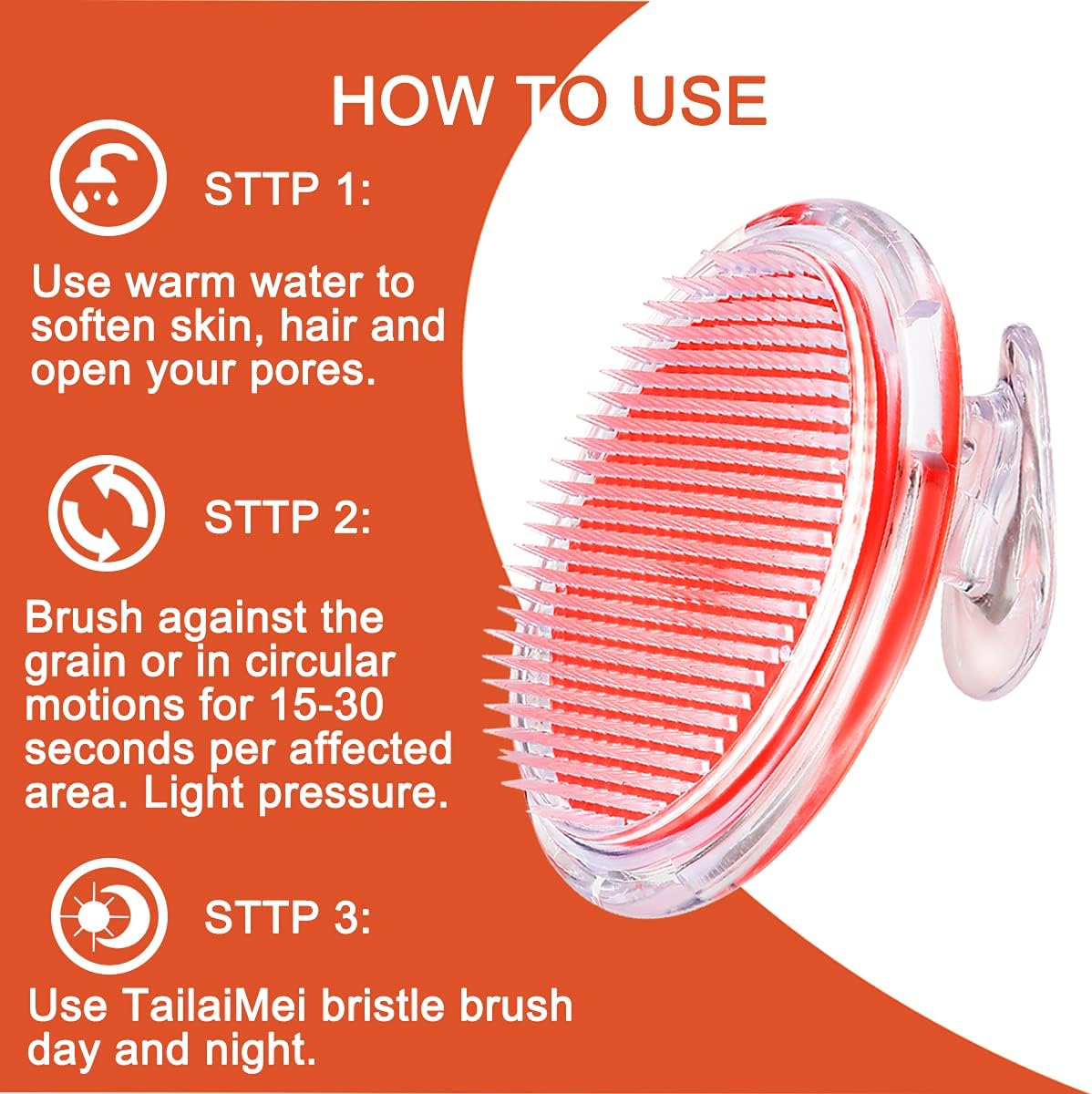 HOW TO USE

STTP 1:

Use warm water to soften skin, hair and open your pores.

STTP 2:

Brush against the grain or in circular motions for 15-30 seconds per affected area. Light pressure.

STTP 3:

Use TailaiMei bristle brush day and night.